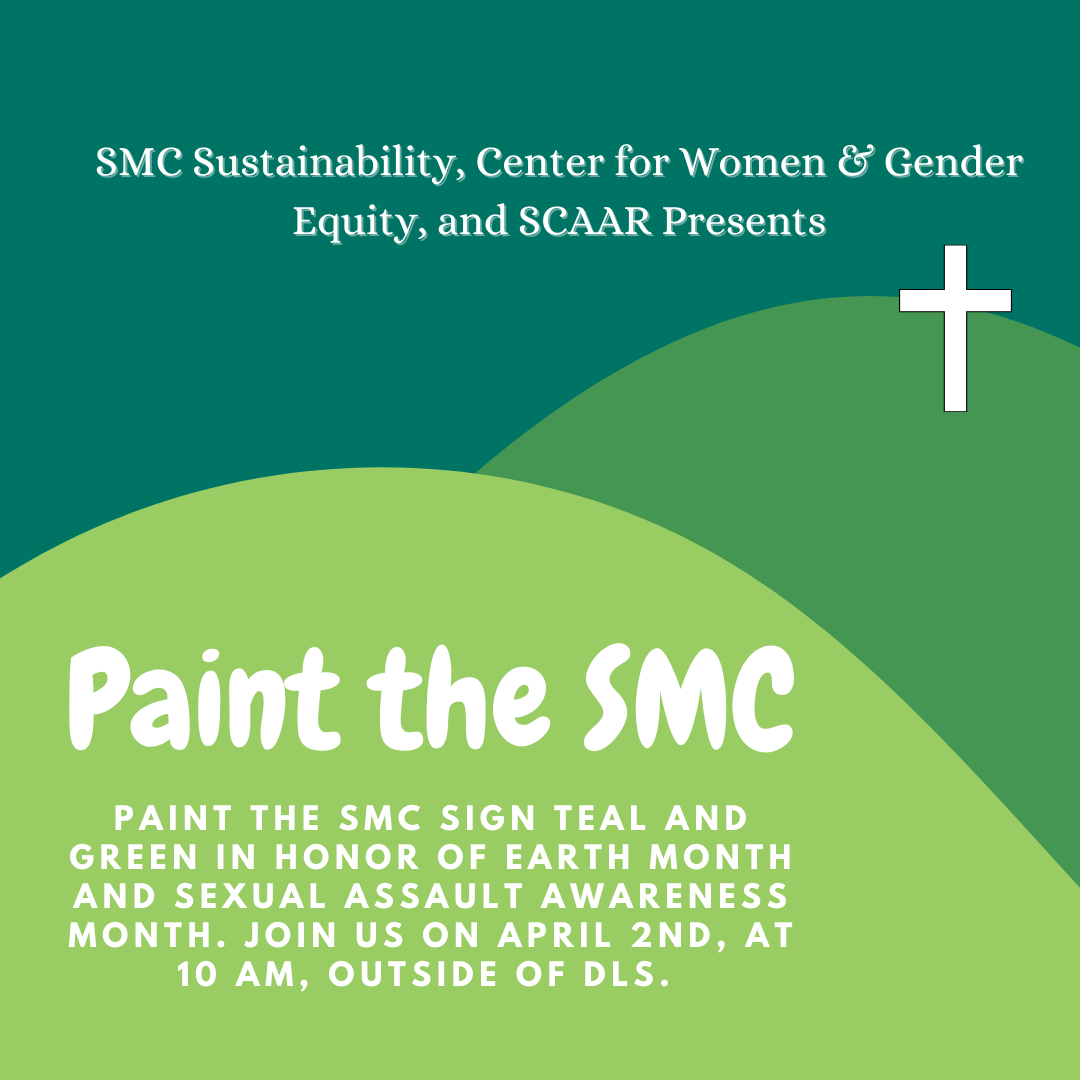 SMC Sustainability, Center for Women & Gender Equity, and SCAAR Presents

Paint the SMC

PAINT THE SMC SIGN TEAL AND GREEN IN HONOR OF EARTH MONTH AND SEXUAL ASSAULT AWARENESS MONTH. JOIN US ON APRIL 2ND, AT 10 AM, OUTSIDE OF DLS.